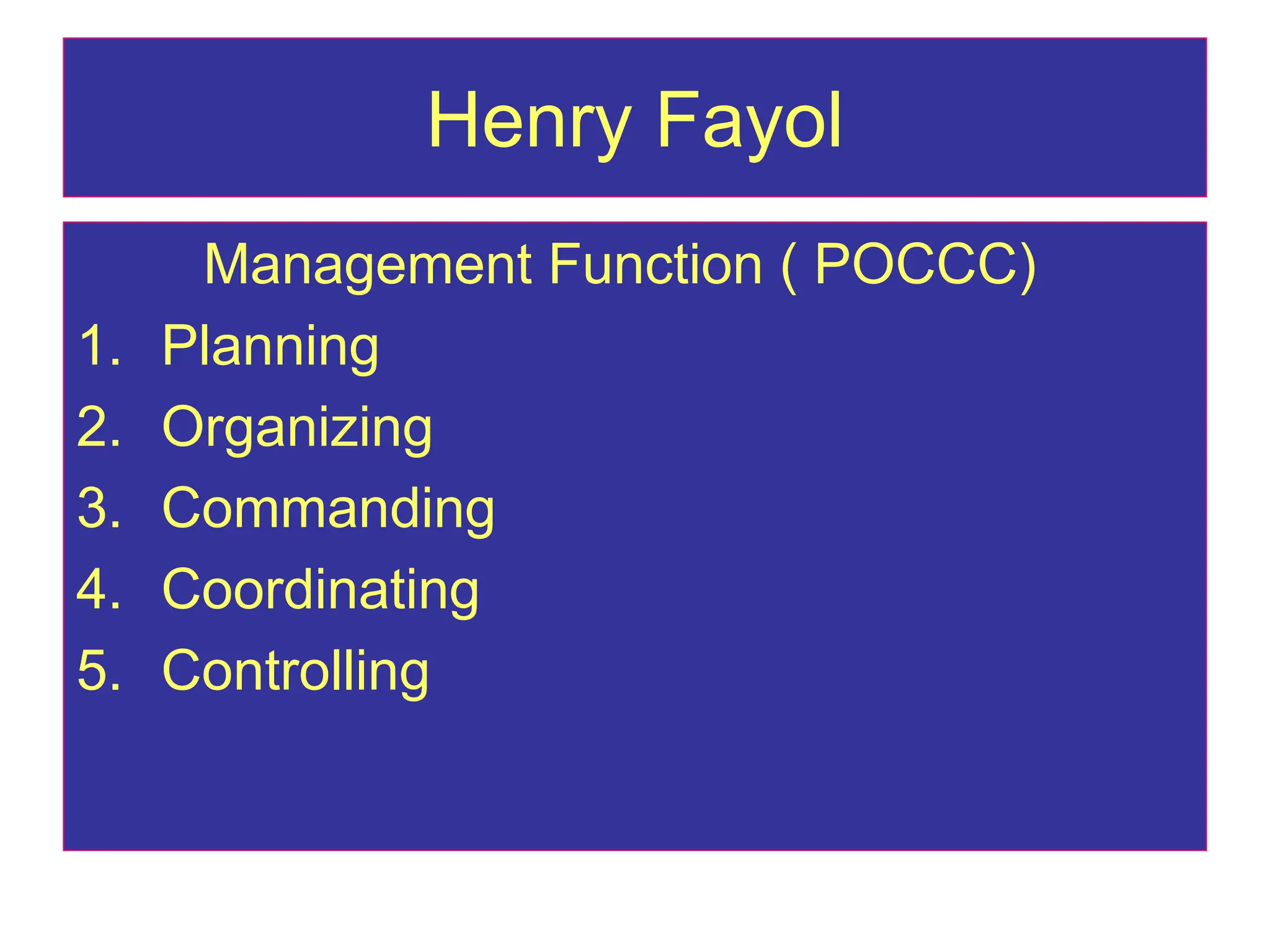 Henry Fayol

Management Function ( POCCC)

1. Planning
2. Organizing
3. Commanding
4. Coordinating
5. Controlling